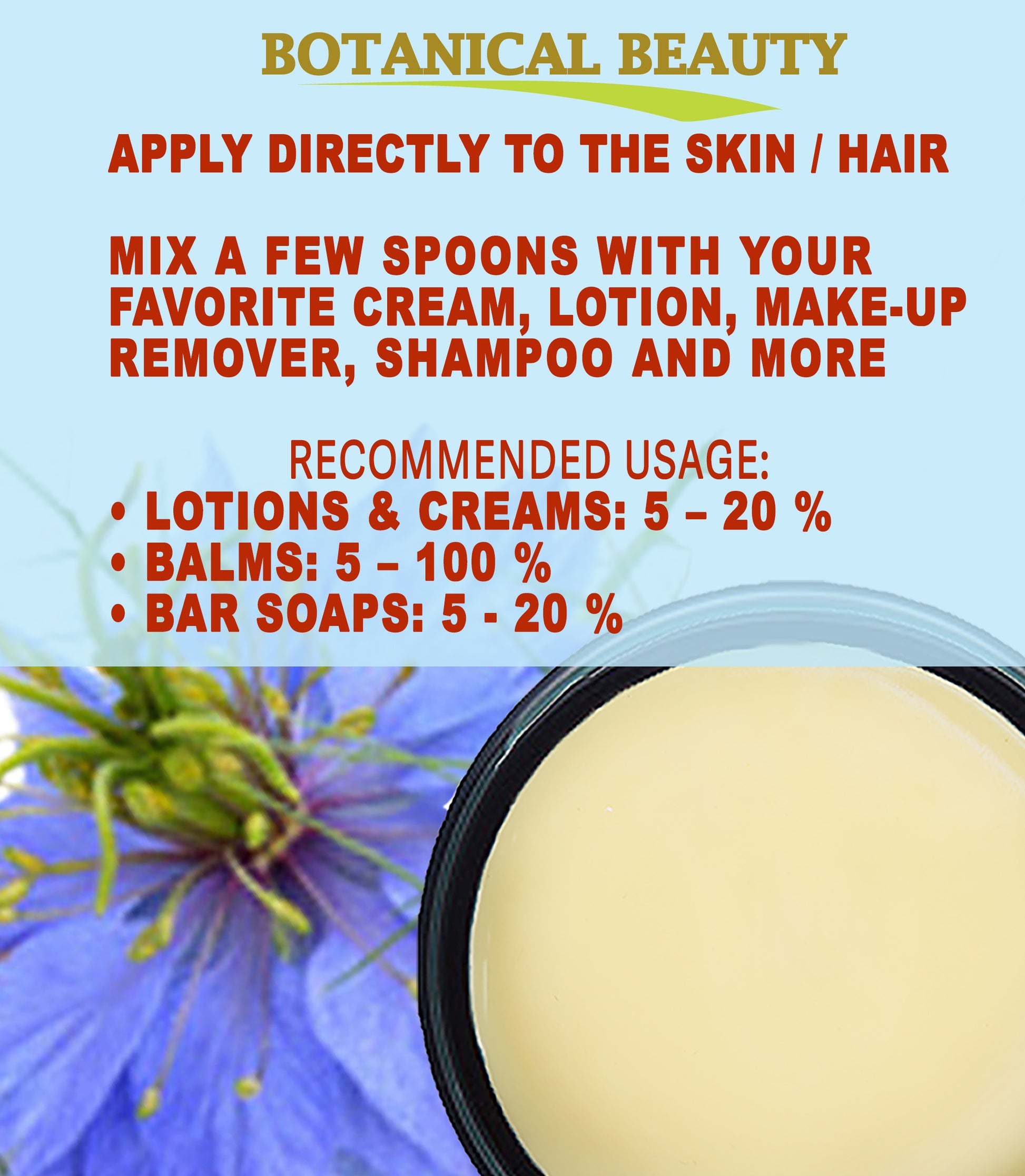 BOTANICAL BEAUTY

APPLY DIRECTLY TO THE SKIN / HAIR

MIX A FEW SPOONS WITH YOUR FAVORITE CREAM, LOTION, MAKE-UP REMOVER, SHAMPOO AND MORE

RECOMMENDED USAGE:
• LOTIONS & CREAMS: 5 – 20 %
• BALMS: 5 – 100 %
• BAR SOAPS: 5 - 20 %